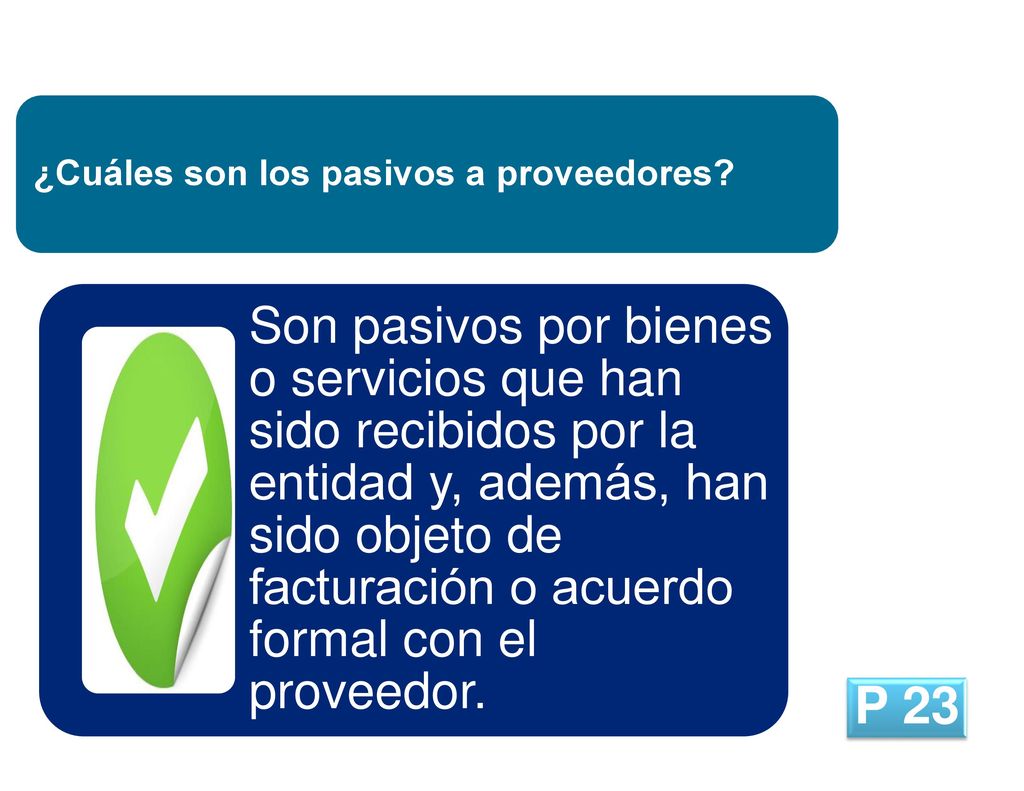 ¿Cuáles son los pasivos a proveedores?

Son pasivos por bienes o servicios que han sido recibidos por la entidad y, además, han sido objeto de facturación o acuerdo formal con el proveedor.

P 23